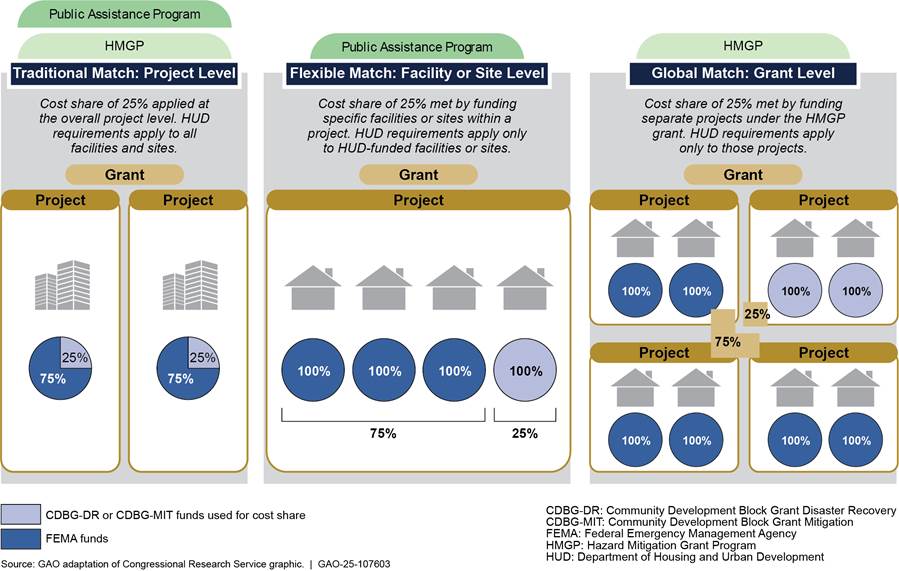 Public Assistance Program

HMGP

Traditional Match: Project Level

Cost share of 25% applied at the overall project level. HUD requirements apply to all facilities and sites.

Grant

Project

25%

75%

Project

25%

75%

Public Assistance Program

Flexible Match: Facility or Site Level

Cost share of 25% met by funding specific facilities or sites within a project. HUD requirements apply only to HUD-funded facilities or sites.

Grant

Project

100%

100%

100%

100%

75%

25%

HMGP

Global Match: Grant Level

Cost share of 25% met by funding separate projects under the HMGP grant. HUD requirements apply only to those projects.

Grant

Project

100%

100%

Project

100%

100%

25%

75%

Project

100%

100%

Project

100%

100%

CDBG-DR or CDBG-MIT funds used for cost share

FEMA funds

CDBG-DR: Community Development Block Grant Disaster Recovery
CDBG-MIT: Community Development Block Grant Mitigation
FEMA: Federal Emergency Management Agency
HMGP: Hazard Mitigation Grant Program
HUD: Department of Housing and Urban Development

Source: GAO adaptation of Congressional Research Service graphic. | GAO-25-107603